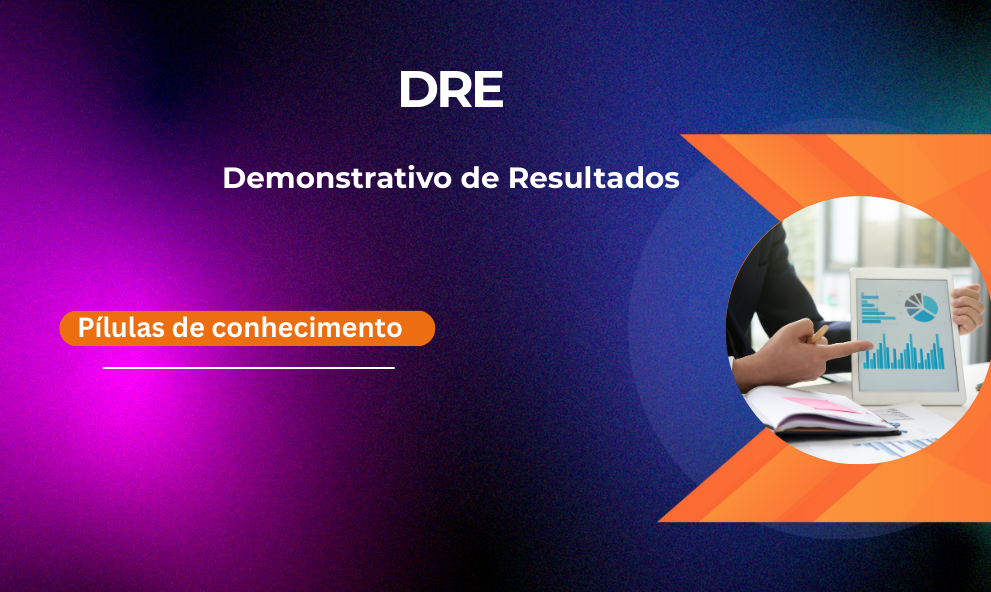 DRE

Demonstrativo de Resultados

Pílulas de conhecimento